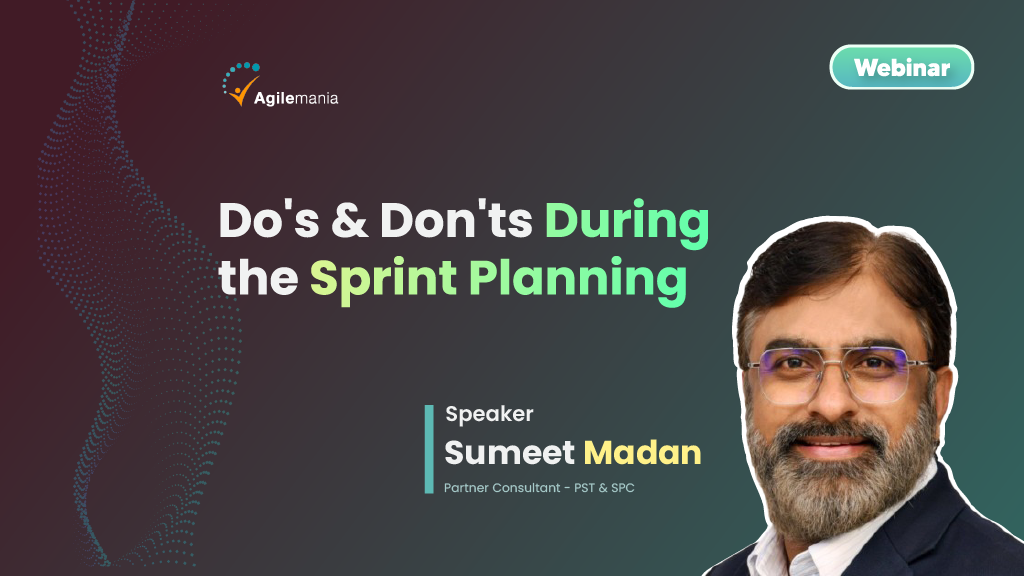 Agilemania

Webinar

Do's & Don'ts During the Sprint Planning

Speaker
Sumeet Madan
Partner Consultant - PST & SPC